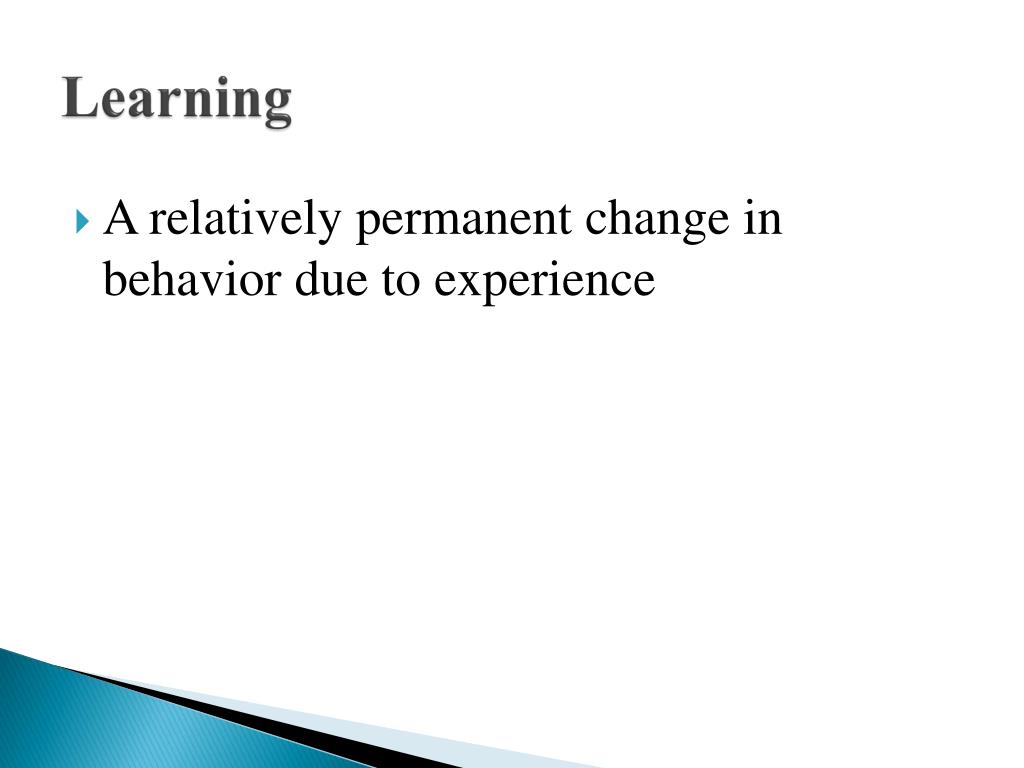 Learning

A relatively permanent change in behavior due to experience